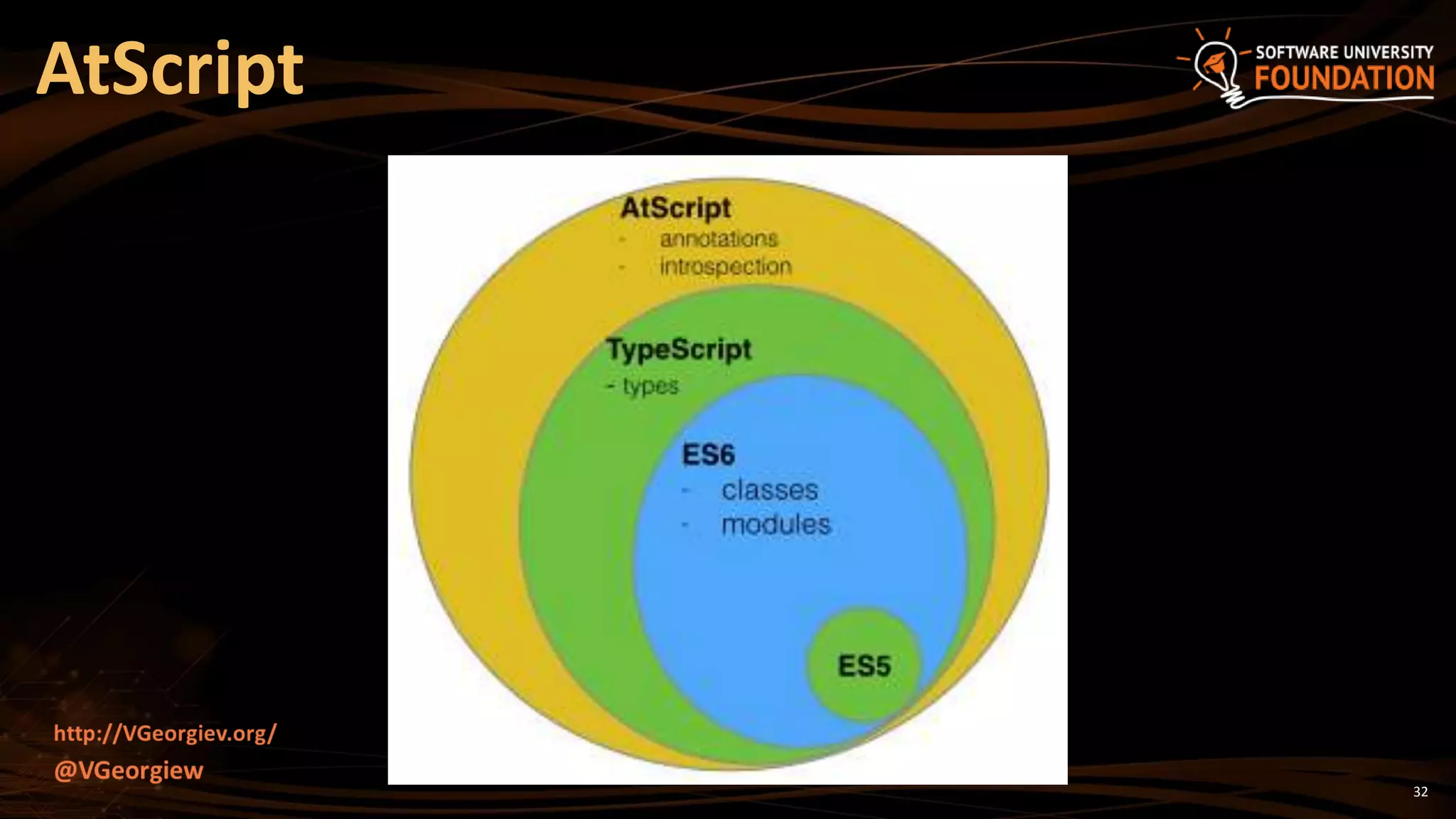 AtScript

SOFTWARE UNIVERSITY
FOUNDATION

AtScript
- annotations
- introspection

TypeScript
- types

ES6
- classes
- modules

ES5

http://VGeorgiev.org/
@VGeorgiew

32